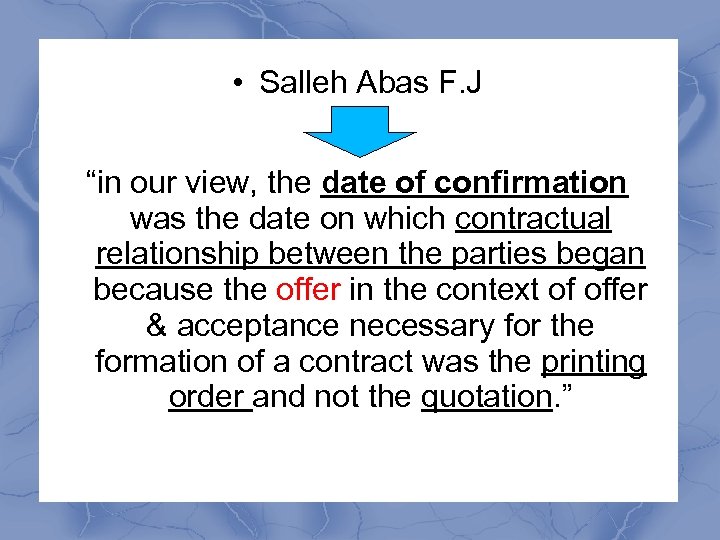 • Salleh Abas F.J

“in our view, the date of confirmation was the date on which contractual relationship between the parties began because the offer in the context of offer & acceptance necessary for the formation of a contract was the printing order and not the quotation.”